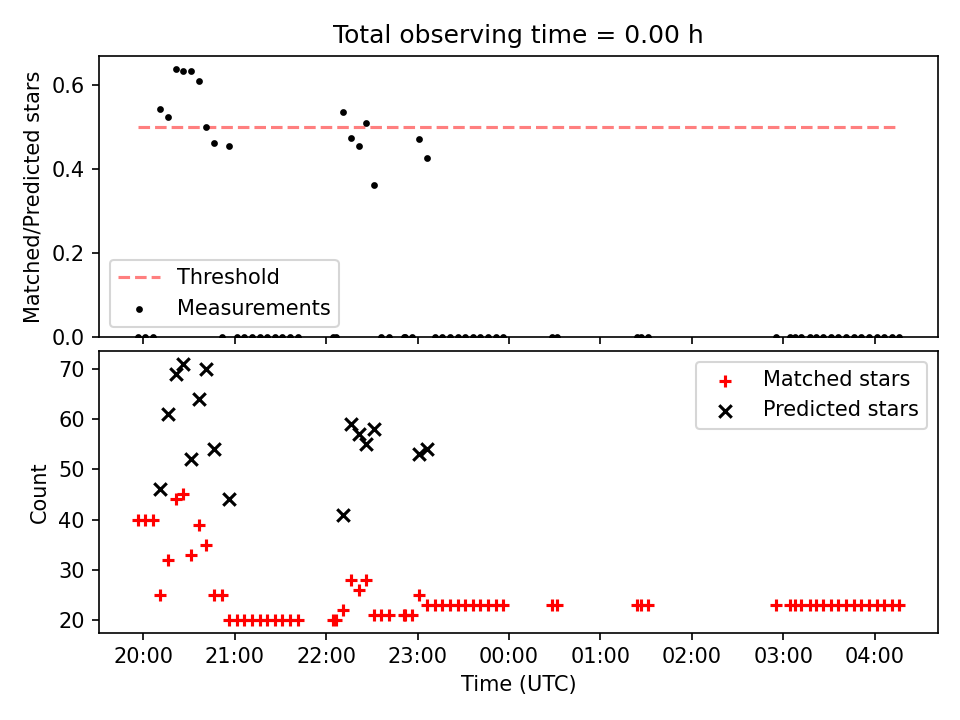 Total observing time = 0.00 h

Matched/Predicted stars

0.6
0.4
0.2
0.0

Threshold
Measurements

Count

70
60
50
40
30
20

Matched stars
Predicted stars

20:00 21:00 22:00 23:00 00:00 01:00 02:00 03:00 04:00

Time (UTC)